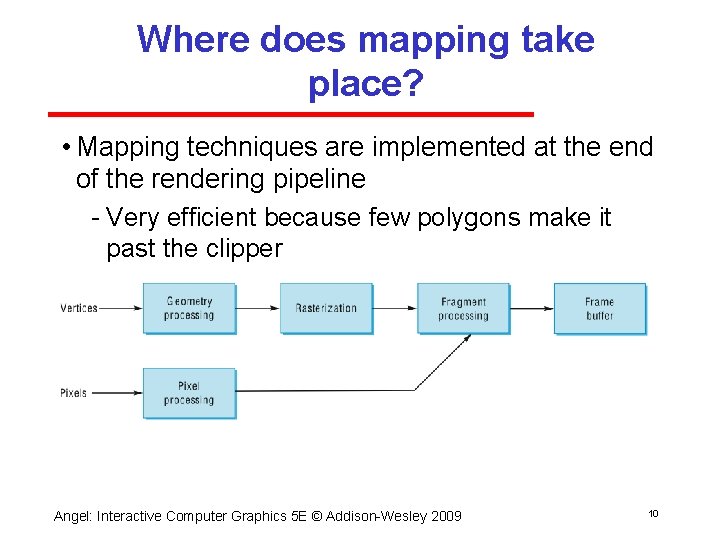 Where does mapping take place?

• Mapping techniques are implemented at the end of the rendering pipeline

- Very efficient because few polygons make it past the clipper

Vertices

Geometry processing

Rasterization

Fragment processing

Frame buffer

Pixels

Pixel processing

Angel: Interactive Computer Graphics 5E © Addison-Wesley 2009

10